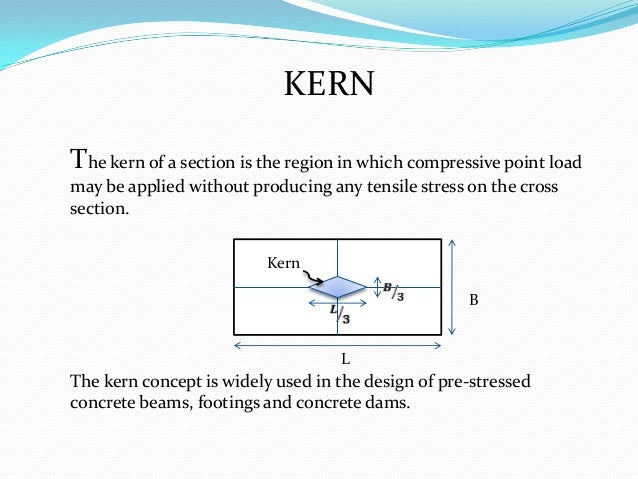 KERN

The kern of a section is the region in which compressive point load may be applied without producing any tensile stress on the cross section.

Kern

$B/3$

$L/3$

B

L

The kern concept is widely used in the design of pre-stressed concrete beams, footings and concrete dams.